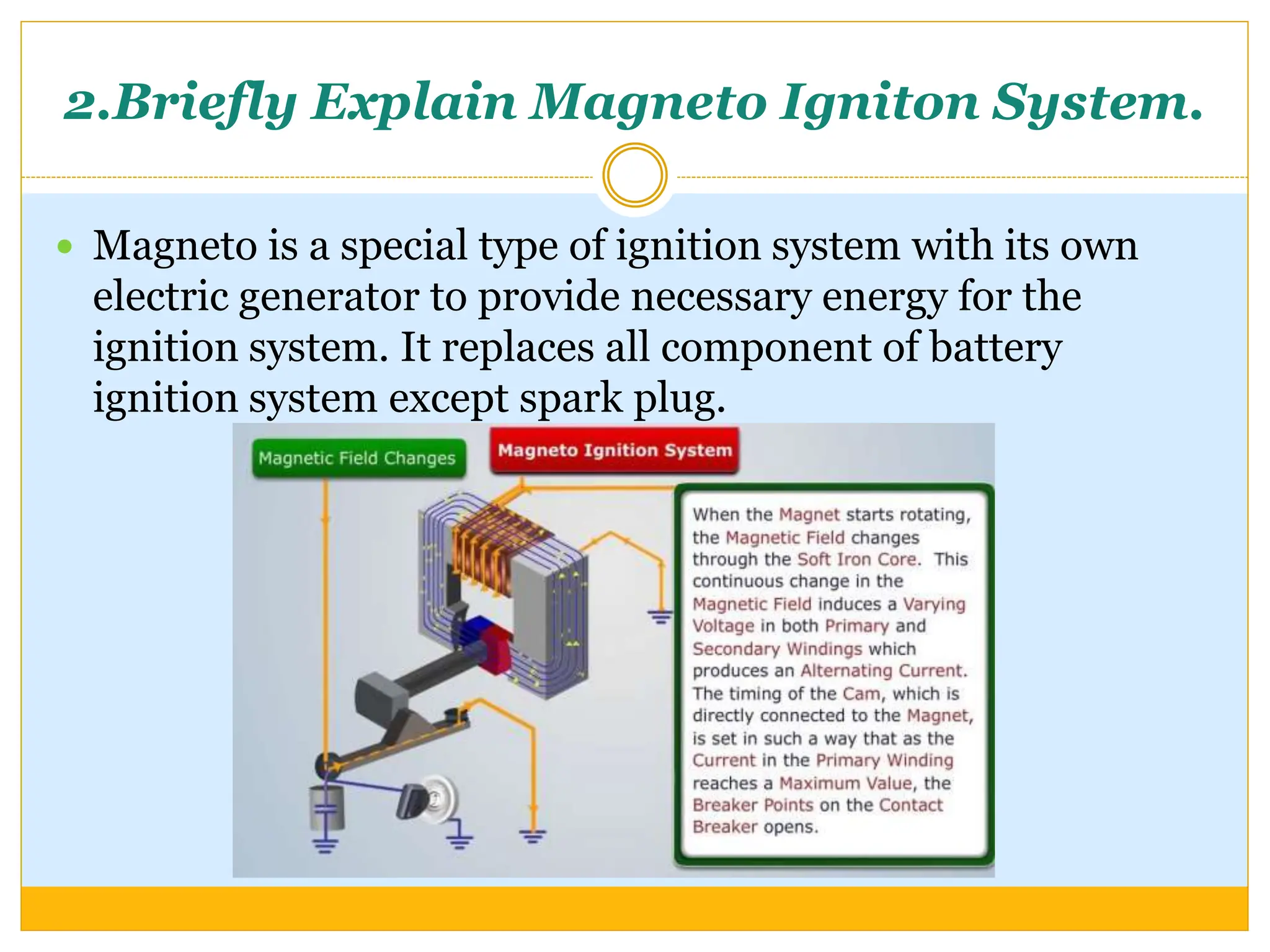 2.Briefly Explain Magneto Igniton System.

Magneto is a special type of ignition system with its own electric generator to provide necessary energy for the ignition system. It replaces all component of battery ignition system except spark plug.

Magnetic Field Changes

Magneto Ignition System

When the Magnet starts rotating, the Magnetic Field changes through the Soft Iron Core. This continuous change in the Magnetic Field induces a Varying Voltage in both Primary and Secondary Windings which produces an Alternating Current. The timing of the Cam, which is directly connected to the Magnet, is set in such a way that as the Current in the Primary Winding reaches a Maximum Value, the Breaker Points on the Contact Breaker opens.